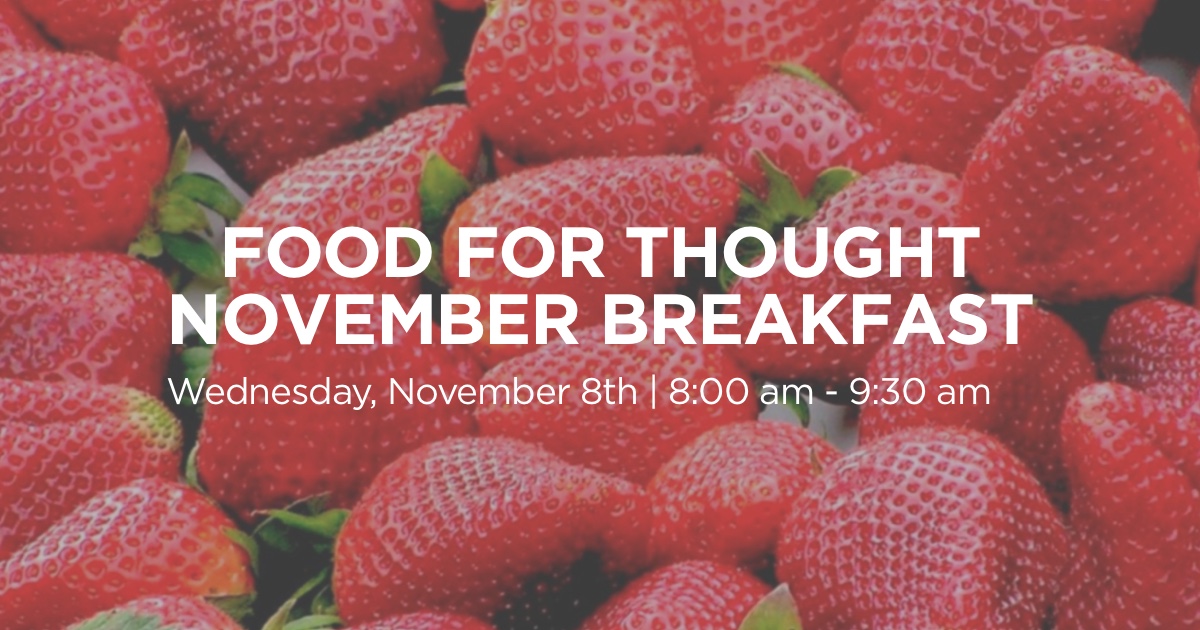 FOOD FOR THOUGHT
NOVEMBER BREAKFAST

Wednesday, November 8th | 8:00 am - 9:30 am